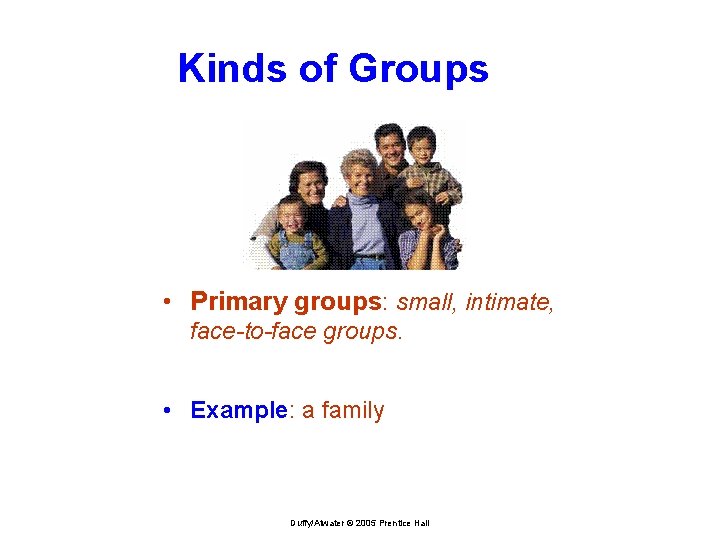 Kinds of Groups

• Primary groups: small, intimate, face-to-face groups.

• Example: a family

Duffy/Atwater © 2005 Prentice Hall